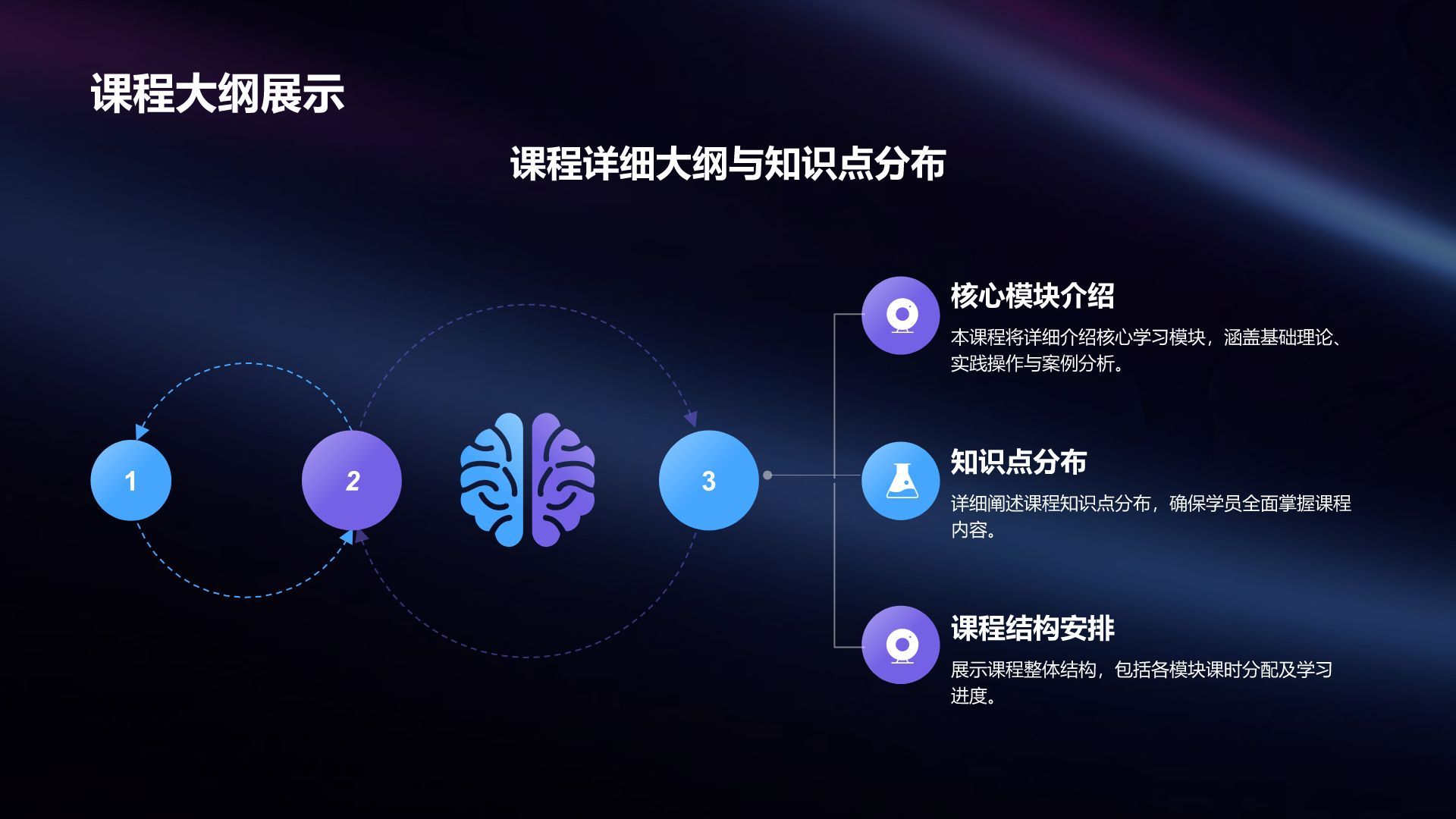 课程大纲展示

课程详细大纲与知识点分布

1

2

3

核心模块介绍

本课程将详细介绍核心学习模块，涵盖基础理论、实践操作与案例分析。

知识点分布

详细阐述课程知识点分布，确保学员全面掌握课程内容。

课程结构安排

展示课程整体结构，包括各模块课时分配及学习进度。